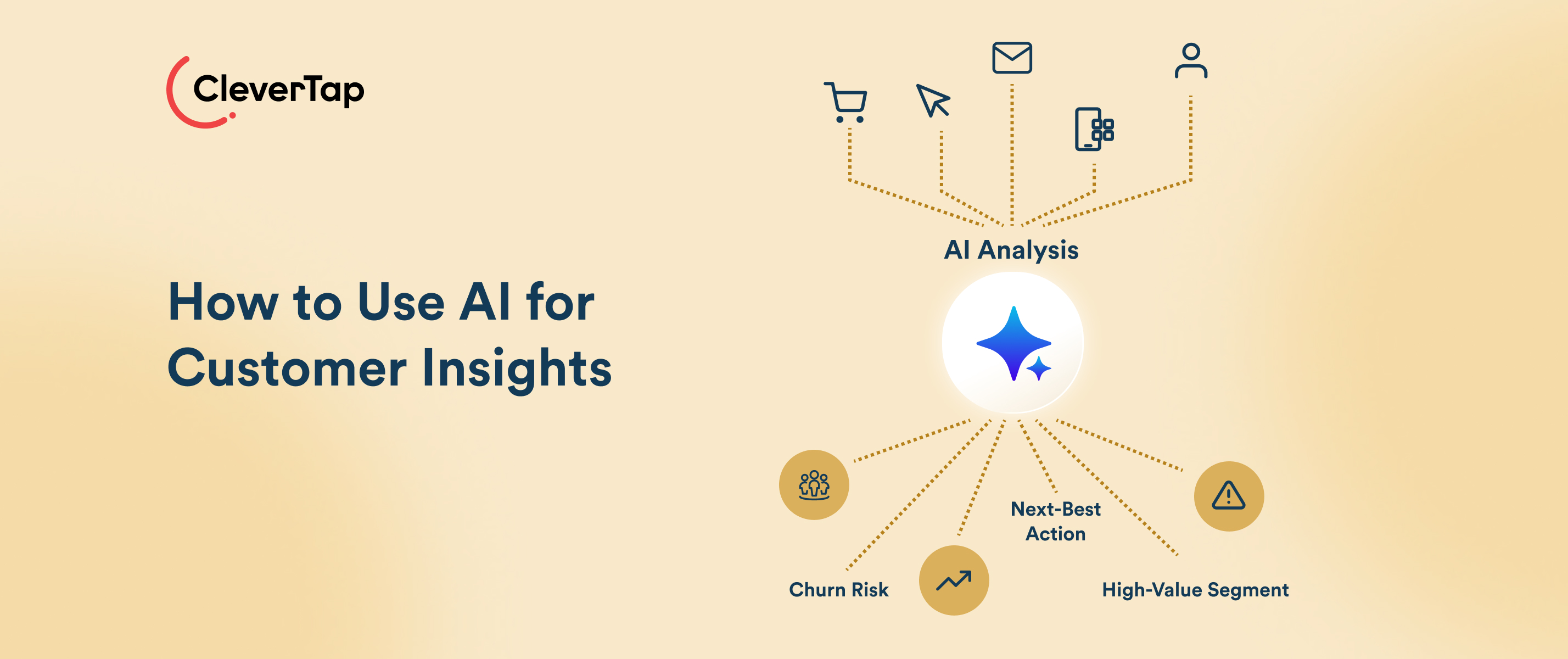 CleverTap

How to Use AI for Customer Insights

AI Analysis

Next-Best Action

Churn Risk

High-Value Segment